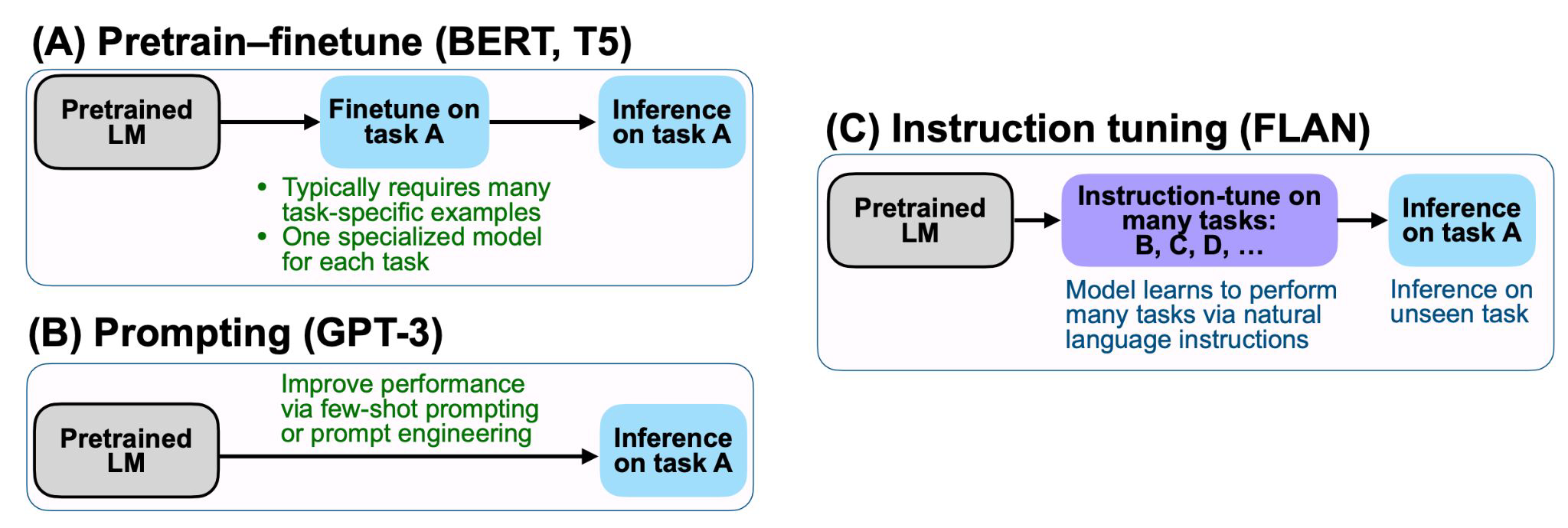 (A) Pretrain–finetune (BERT, T5)

Pretrained LM

Finetune on task A

Inference on task A

• Typically requires many task-specific examples
• One specialized model for each task

(B) Prompting (GPT-3)

Pretrained LM

Improve performance via few-shot prompting or prompt engineering

Inference on task A

(C) Instruction tuning (FLAN)

Pretrained LM

Instruction-tune on many tasks: B, C, D, …

Inference on task A

Model learns to perform many tasks via natural language instructions

Inference on unseen task